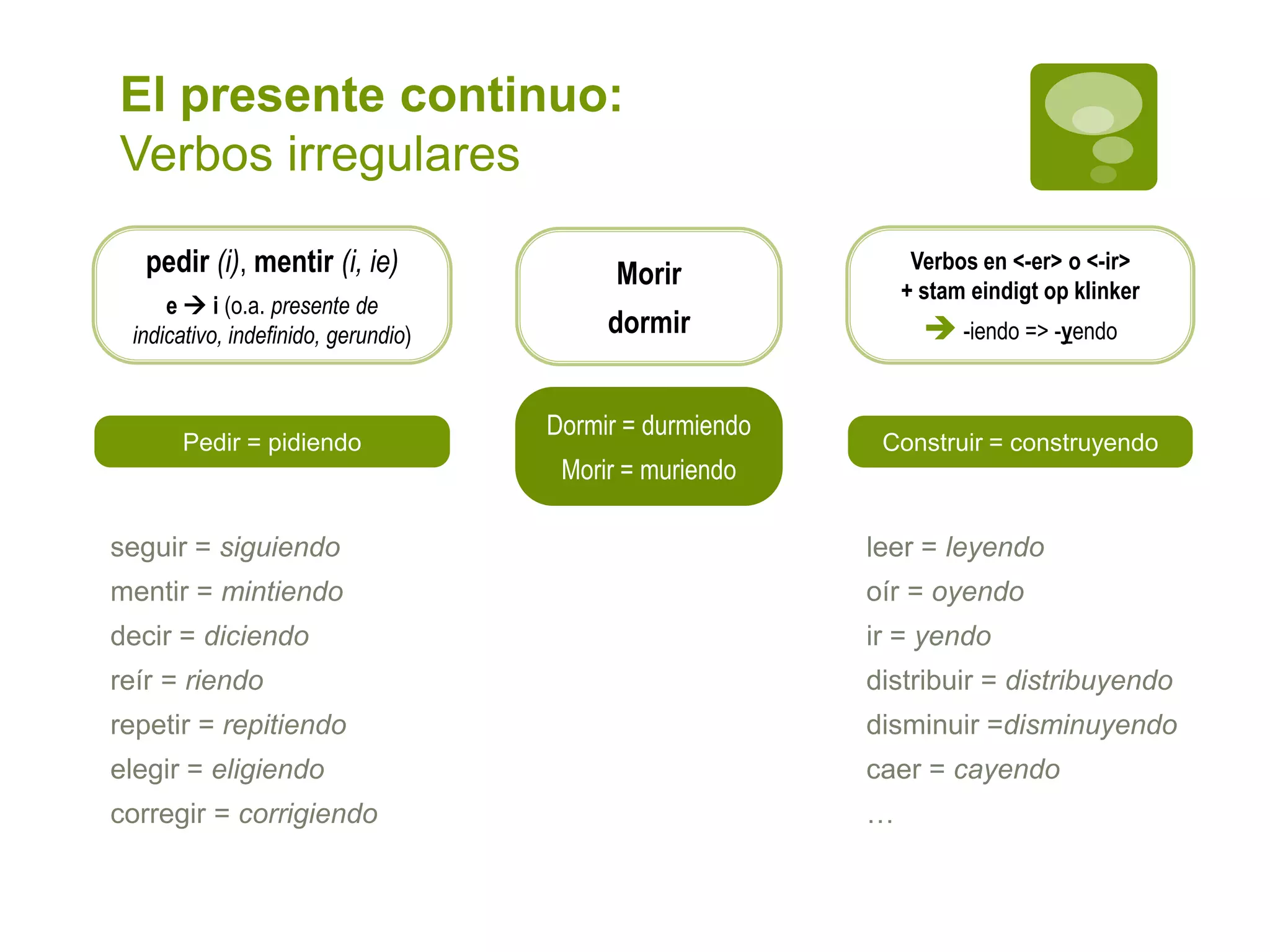 El presente continuo:
Verbos irregulares

pedir (i), mentir (i, ie)
e → i (o.a. presente de indicativo, indefinido, gerundio)

Pedir = pidiendo

seguir = siguiendo
mentir = mintiendo
decir = diciendo
reír = riendo
repetir = repitiendo
elegir = eligiendo
corregir = corrigiendo

Morir
dormir

Dormir = durmiendo
Morir = muriendo

Verbos en <-er> o <-ir>
+ stam eindigt op klinker
→ -iendo => -yendo

Construir = construyendo

leer = leyendo
oír = oyendo
ir = yendo
distribuir = distribuyendo
disminuir =disminuyendo
caer = cayendo
…